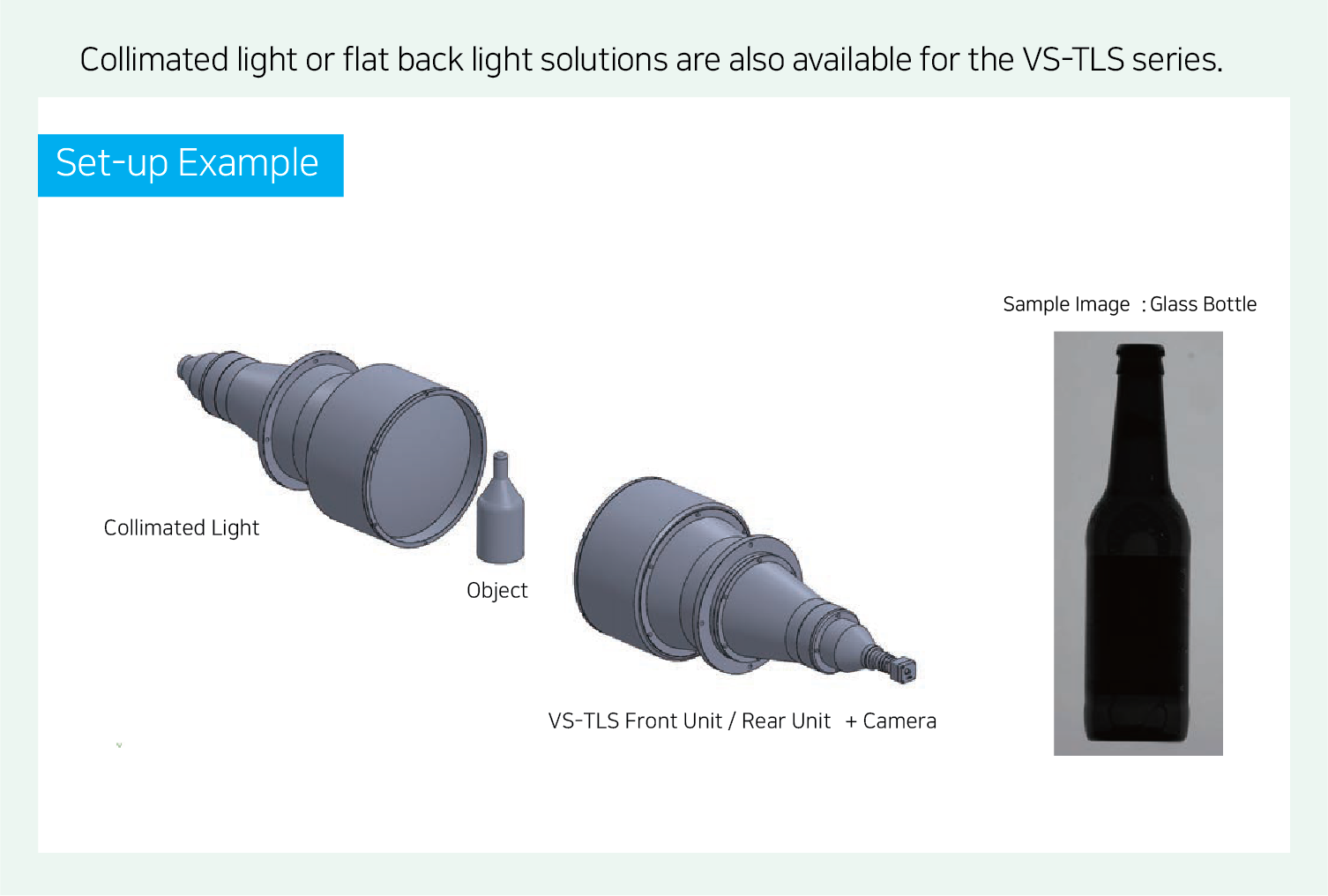 Collimated light or flat back light solutions are also available for the VS-TLS series.

Set-up Example

Sample Image : Glass Bottle

Collimated Light

Object

VS-TLS Front Unit / Rear Unit + Camera